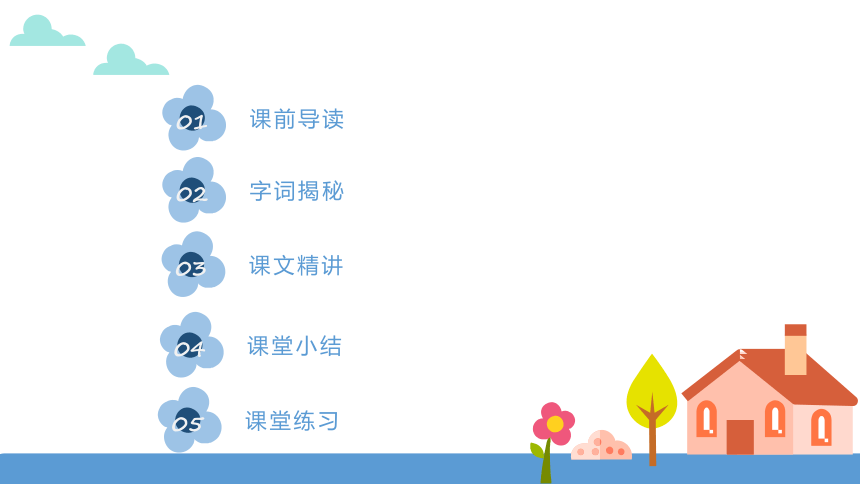 01 课前导读

02 字词揭秘

03 课文精讲

04 课堂小结

05 课堂练习